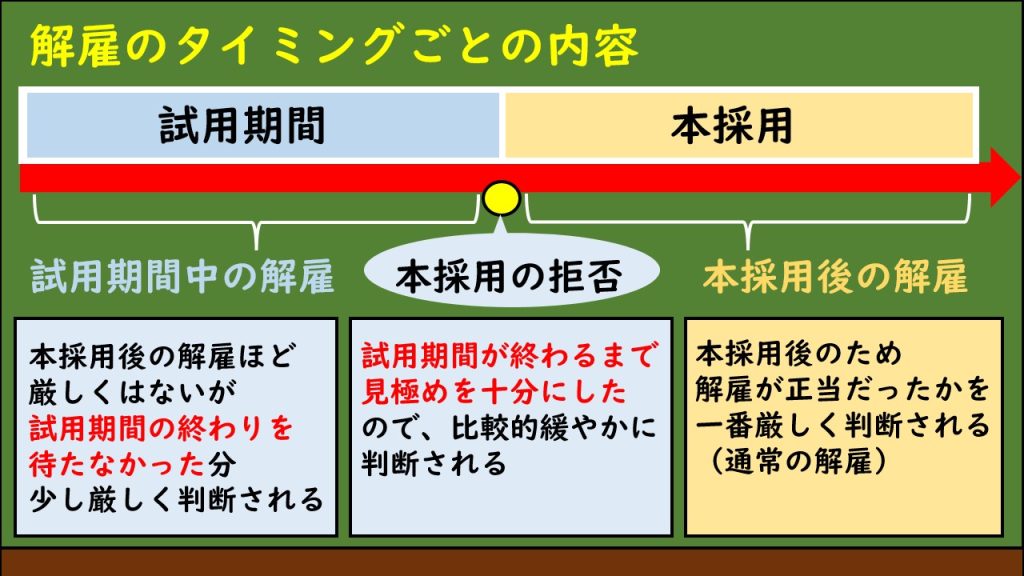 解雇のタイミングごとの内容

試用期間

本採用

試用期間中の解雇

本採用の拒否

本採用後の解雇

本採用後の解雇ほど厳しくはないが試用期間の終わりを待たなかった分少し厳しく判断される

試用期間が終わるまで見極めを十分にしたので、比較的緩やかに判断される

本採用後のため解雇が正当だったかを一番厳しく判断される（通常の解雇）